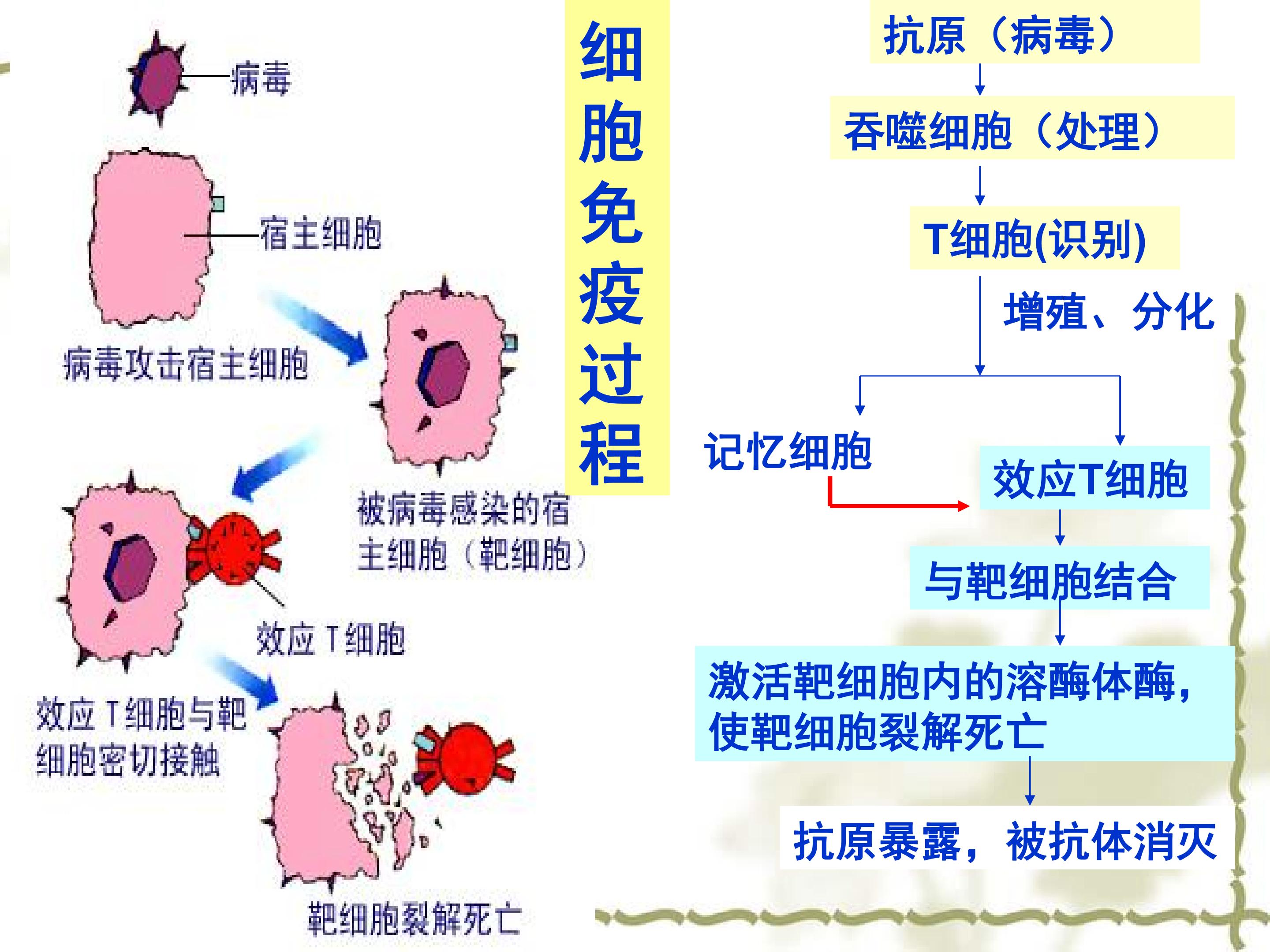 病毒

宿主细胞

病毒攻击宿主细胞

被病毒感染的宿主细胞（靶细胞）

效应T细胞

效应T细胞与靶细胞密切接触

靶细胞裂解死亡

细胞免疫过程

抗原（病毒）

吞噬细胞（处理）

T细胞(识别)

增殖、分化

记忆细胞

效应T细胞

与靶细胞结合

激活靶细胞内的溶酶体酶，使靶细胞裂解死亡

抗原暴露，被抗体消灭